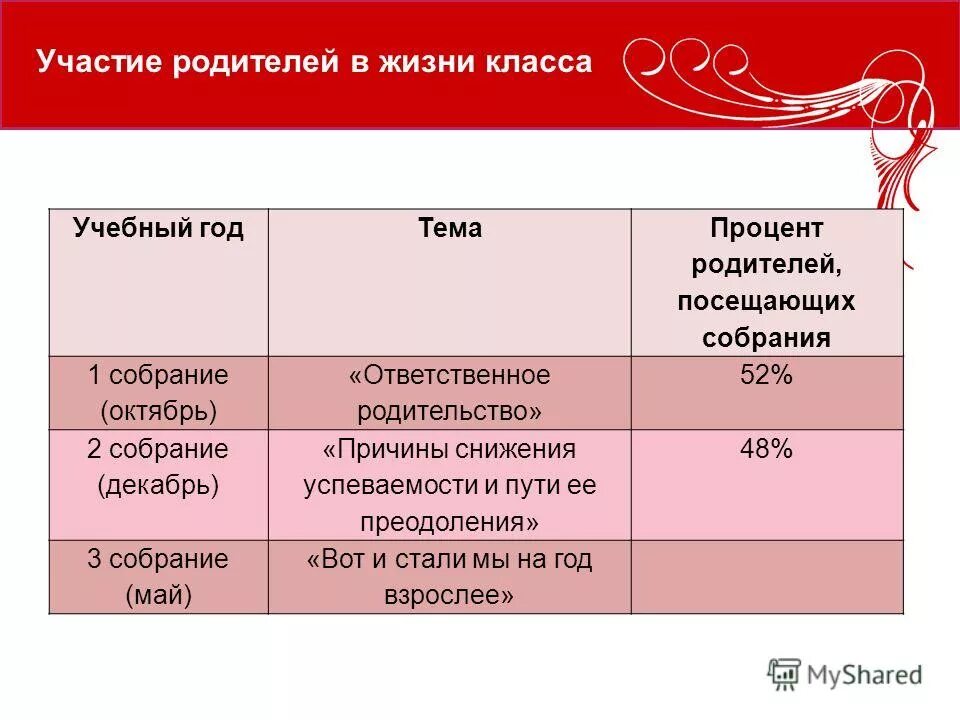 Участие родителей в жизни класса

| Учебный год | Тема | Процент родителей, посещающих собрания |
|---|---|---|
| 1 собрание (октябрь) | «Ответственное родительство» | 52% |
| 2 собрание (декабрь) | «Причины снижения успеваемости и пути ее преодоления» | 48% |
| 3 собрание (май) | «Вот и стали мы на год взрослее» | |

MyShared